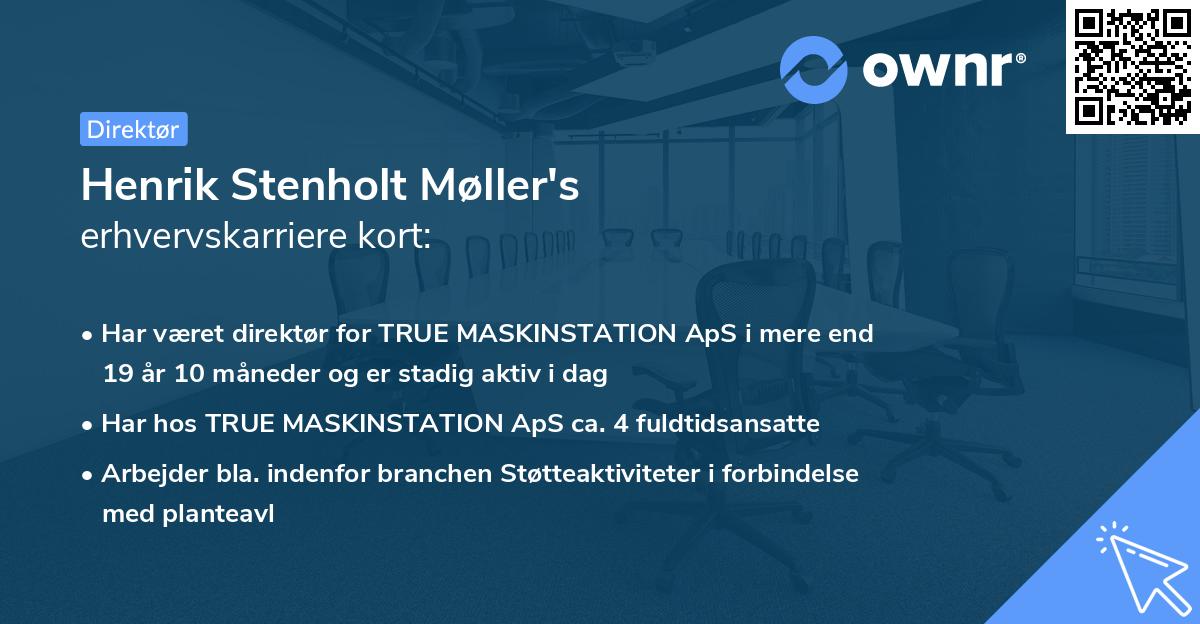 ownr®

Direktør

Henrik Stenholt Møller's
erhvervskarriere kort:

• Har været direktør for TRUE MASKINSTATION ApS i mere end 19 år 10 måneder og er stadig aktiv i dag
• Har hos TRUE MASKINSTATION ApS ca. 4 fuldtidsansatte
• Arbejder bla. indenfor branchen Støtteaktiviteter i forbindelse med planteavl